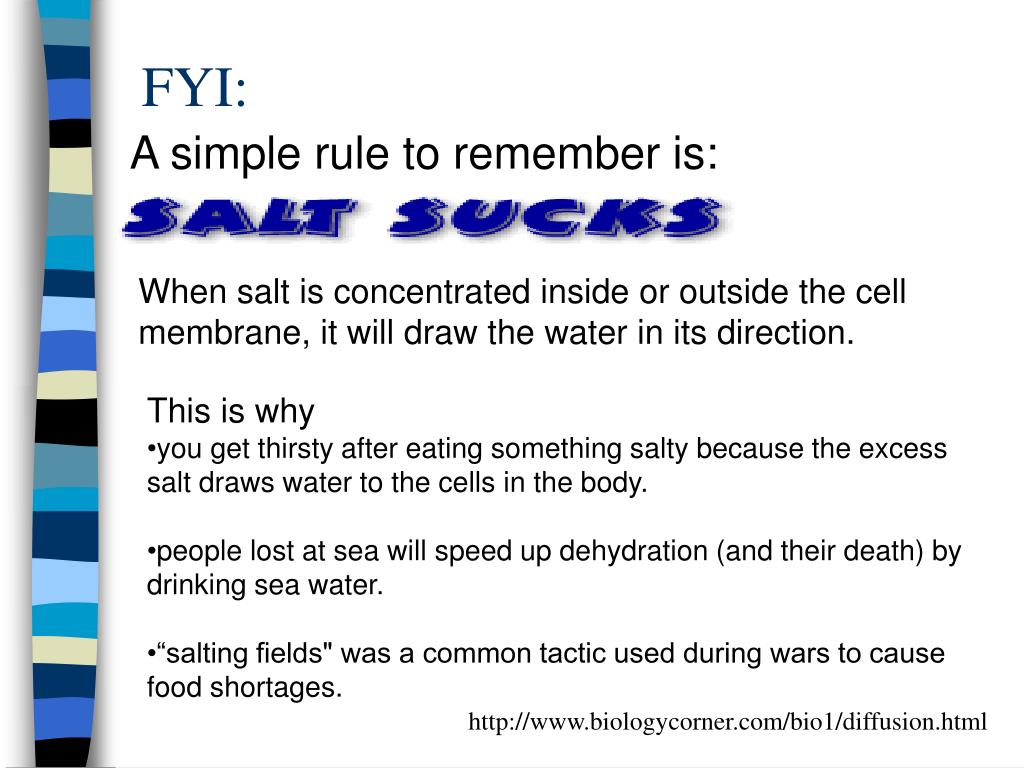 FYI:

A simple rule to remember is:

SALT SUCKS

When salt is concentrated inside or outside the cell membrane, it will draw the water in its direction.

This is why
•you get thirsty after eating something salty because the excess salt draws water to the cells in the body.

•people lost at sea will speed up dehydration (and their death) by drinking sea water.

•“salting fields" was a common tactic used during wars to cause food shortages.

http://www.biologycorner.com/bio1/diffusion.html